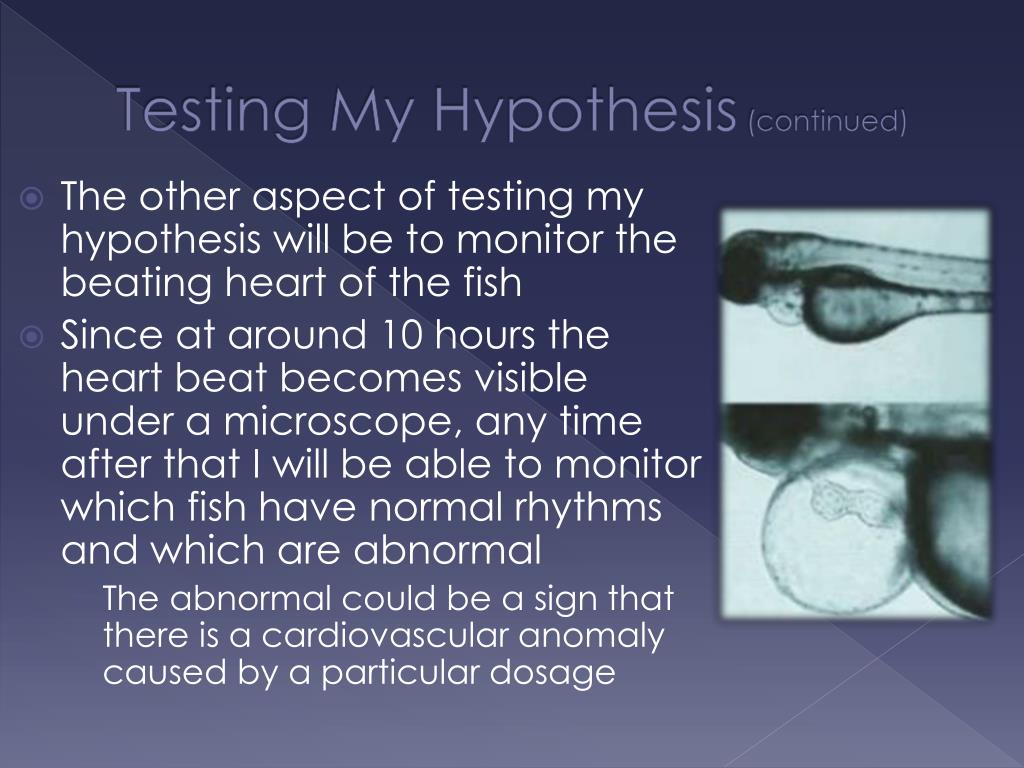 Testing My Hypothesis (continued)

The other aspect of testing my hypothesis will be to monitor the beating heart of the fish

Since at around 10 hours the heart beat becomes visible under a microscope, any time after that I will be able to monitor which fish have normal rhythms and which are abnormal

The abnormal could be a sign that there is a cardiovascular anomaly caused by a particular dosage